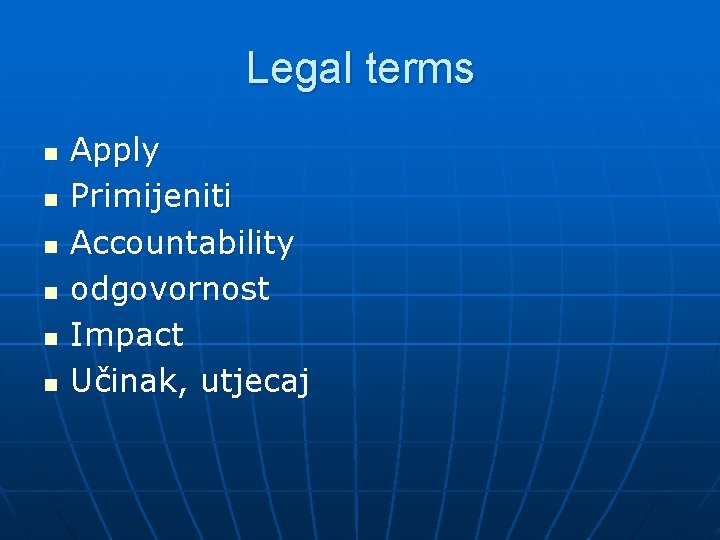 Legal terms

- Apply
- Primijeniti
- Accountability
- odgovornost
- Impact
- Učinak, utjecaj